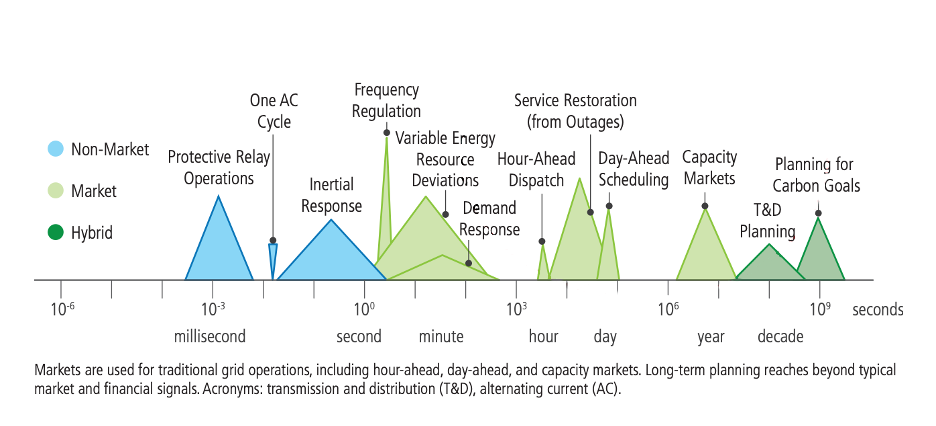 Non-Market
Market
Hybrid

Protective Relay Operations
One AC Cycle
Inertial Response
Frequency Regulation
Variable Energy Resource Deviations
Demand Response
Hour-Ahead Dispatch
Service Restoration (from Outages)
Day-Ahead Scheduling
Capacity Markets
T&D Planning
Planning for Carbon Goals

$10^{-6}$
$10^{-3}$
$10^{0}$
$10^{3}$
$10^{6}$
$10^{9}$
seconds

millisecond
second
minute
hour
day
year
decade

Markets are used for traditional grid operations, including hour-ahead, day-ahead, and capacity markets. Long-term planning reaches beyond typical market and financial signals. Acronyms: transmission and distribution (T&D), alternating current (AC).